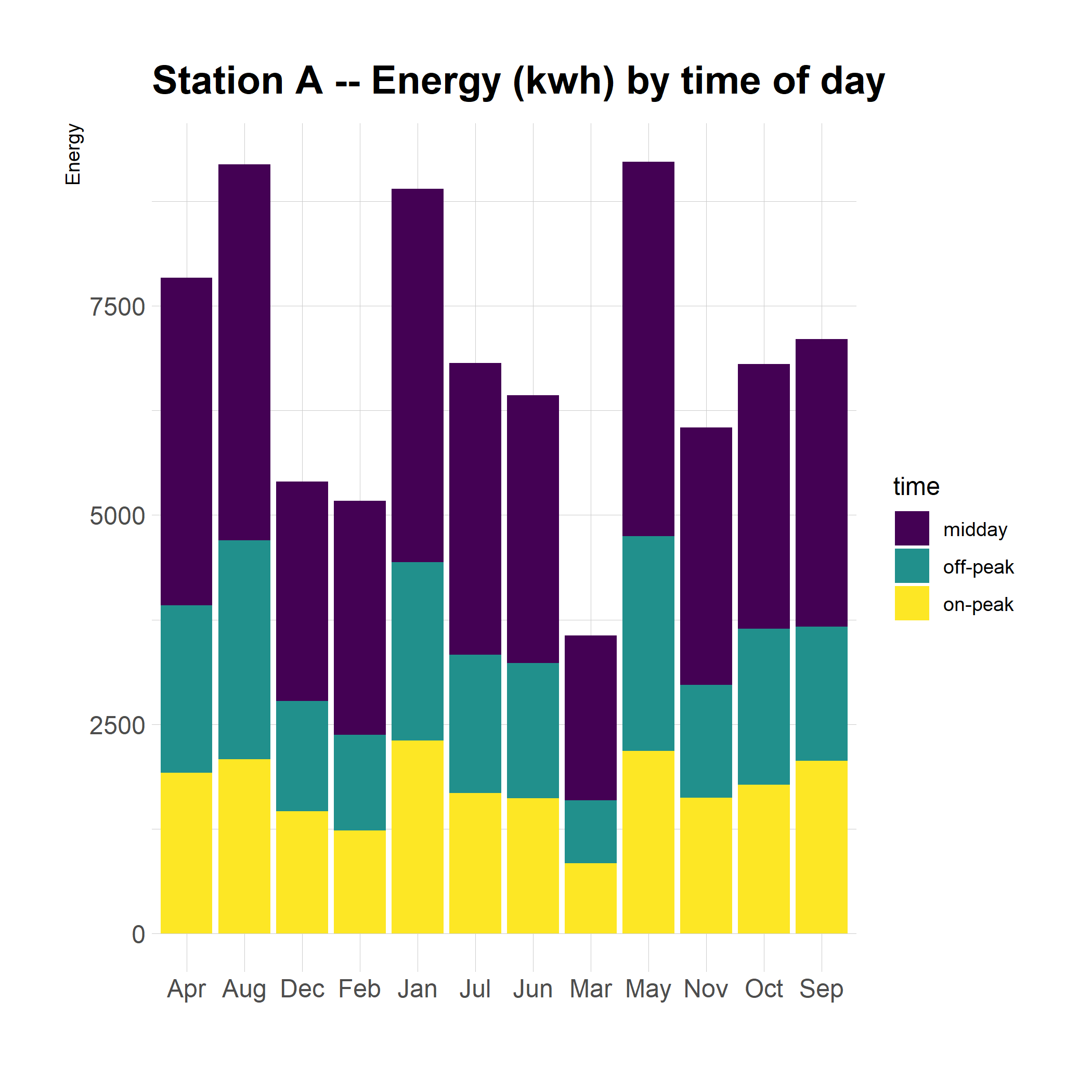 Station A -- Energy (kwh) by time of day

Energy

7500
5000
2500
0

Apr Aug Dec Feb Jan Jul Jun Mar May Nov Oct Sep

time
midday
off-peak
on-peak